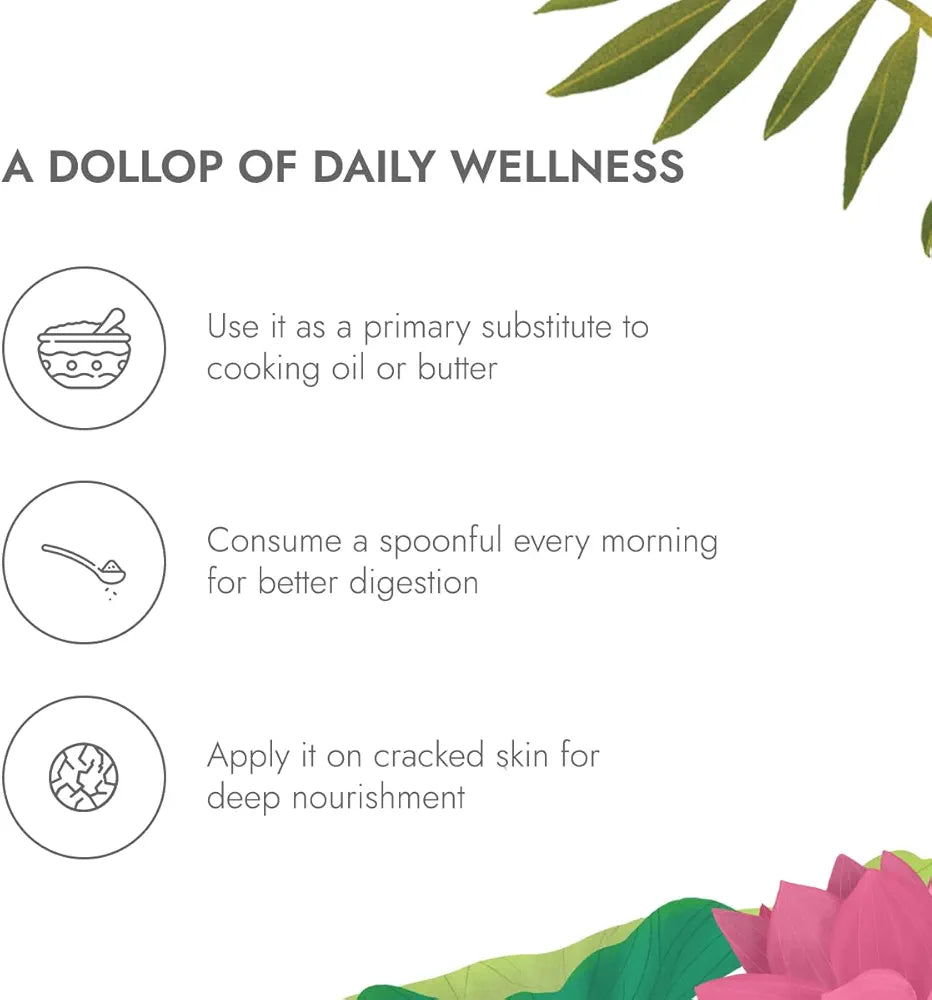 A DOLLOP OF DAILY WELLNESS

Use it as a primary substitute to cooking oil or butter

Consume a spoonful every morning for better digestion

Apply it on cracked skin for deep nourishment